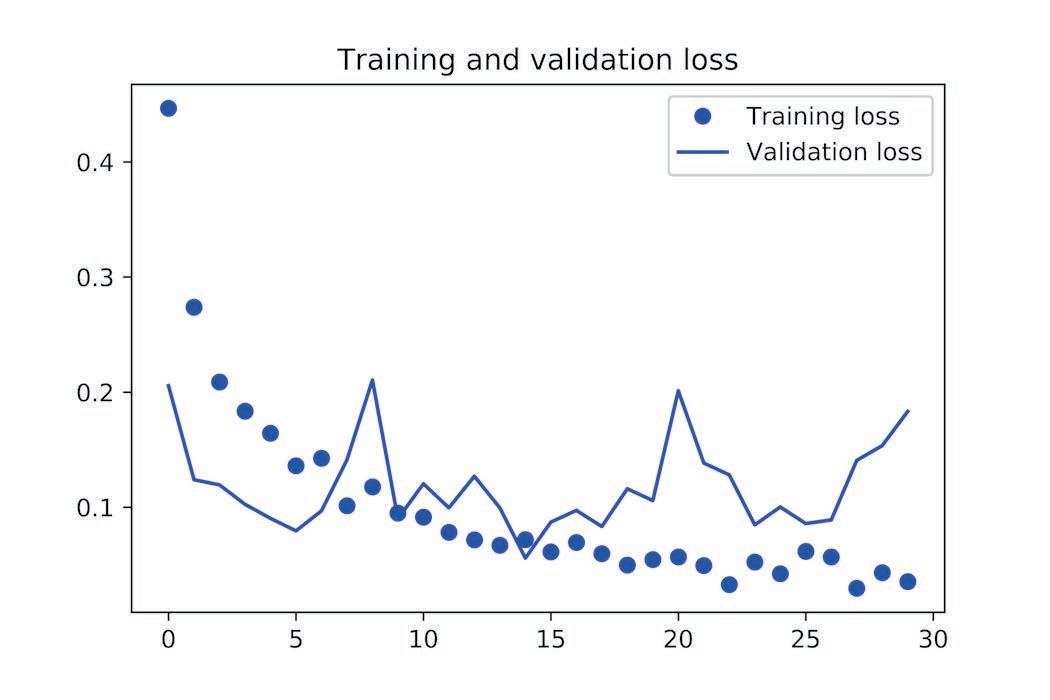 Training and validation loss

Training loss
Validation loss

0.4
0.3
0.2
0.1

0
5
10
15
20
25
30